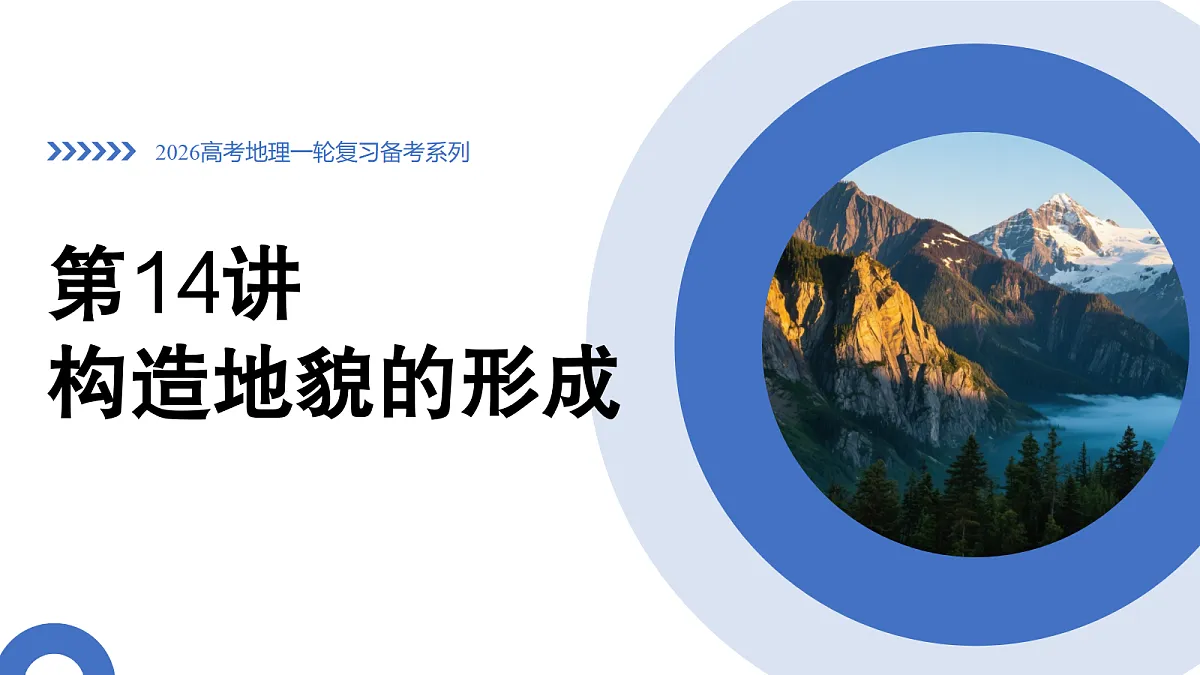 2026高考地理一轮复习备考系列

第14讲
构造地貌的形成